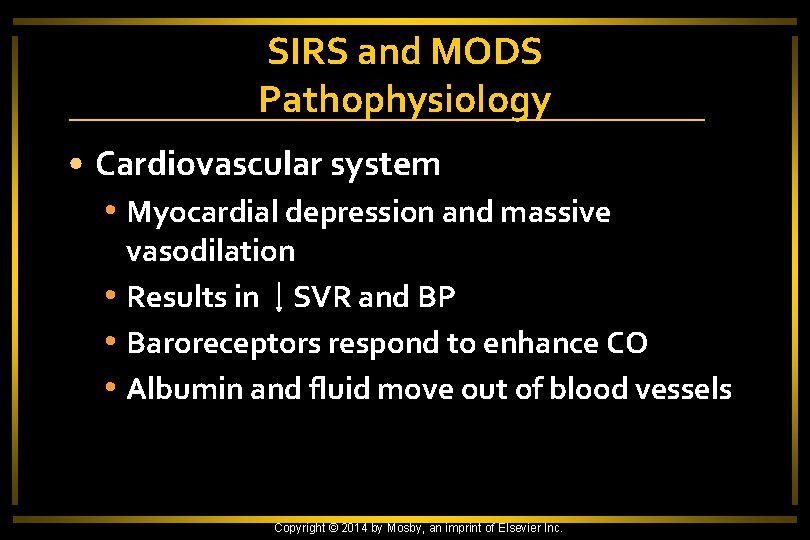 SIRS and MODS Pathophysiology

• Cardiovascular system
  • Myocardial depression and massive vasodilation
  • Results in ↓ SVR and BP
  • Baroreceptors respond to enhance CO
  • Albumin and fluid move out of blood vessels

Copyright © 2014 by Mosby, an imprint of Elsevier Inc.